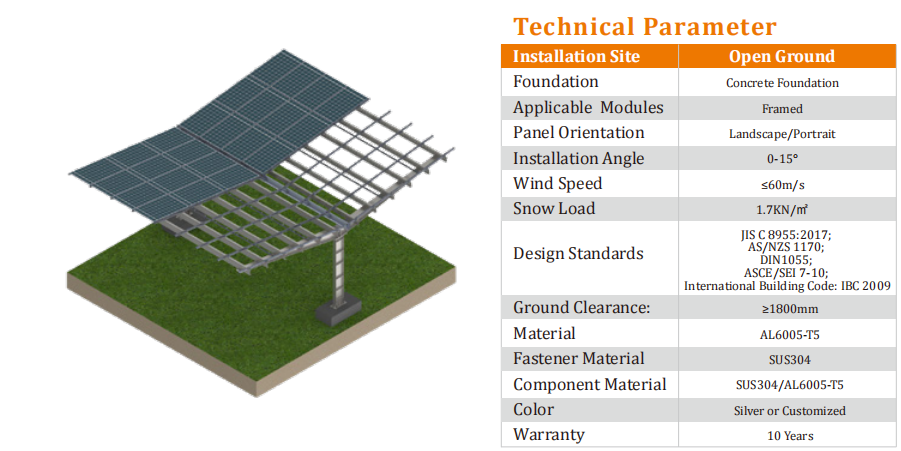 Technical Parameter

| Installation Site | Open Ground |
|---|---|
| Foundation | Concrete Foundation |
| Applicable Modules | Framed |
| Panel Orientation | Landscape/Portrait |
| Installation Angle | 0-15° |
| Wind Speed | ≤60m/s |
| Snow Load | 1.7KN/㎡ |
| Design Standards | JIS C 8955:2017; AS/NZS 1170; DIN1055; ASCE/SEI 7-10; International Building Code: IBC 2009 |
| Ground Clearance: | ≥1800mm |
| Material | AL6005-T5 |
| Fastener Material | SUS304 |
| Component Material | SUS304/AL6005-T5 |
| Color | Silver or Customized |
| Warranty | 10 Years |